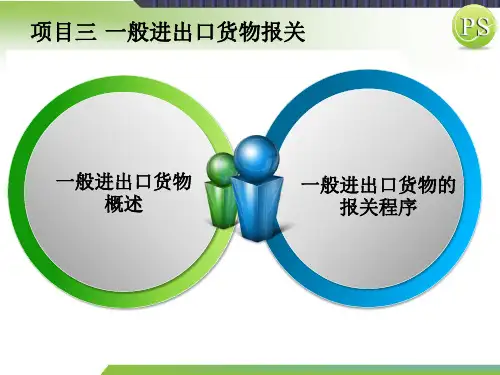 项目三 一般进出口货物报关

PS

一般进出口货物概述

一般进出口货物的报关程序